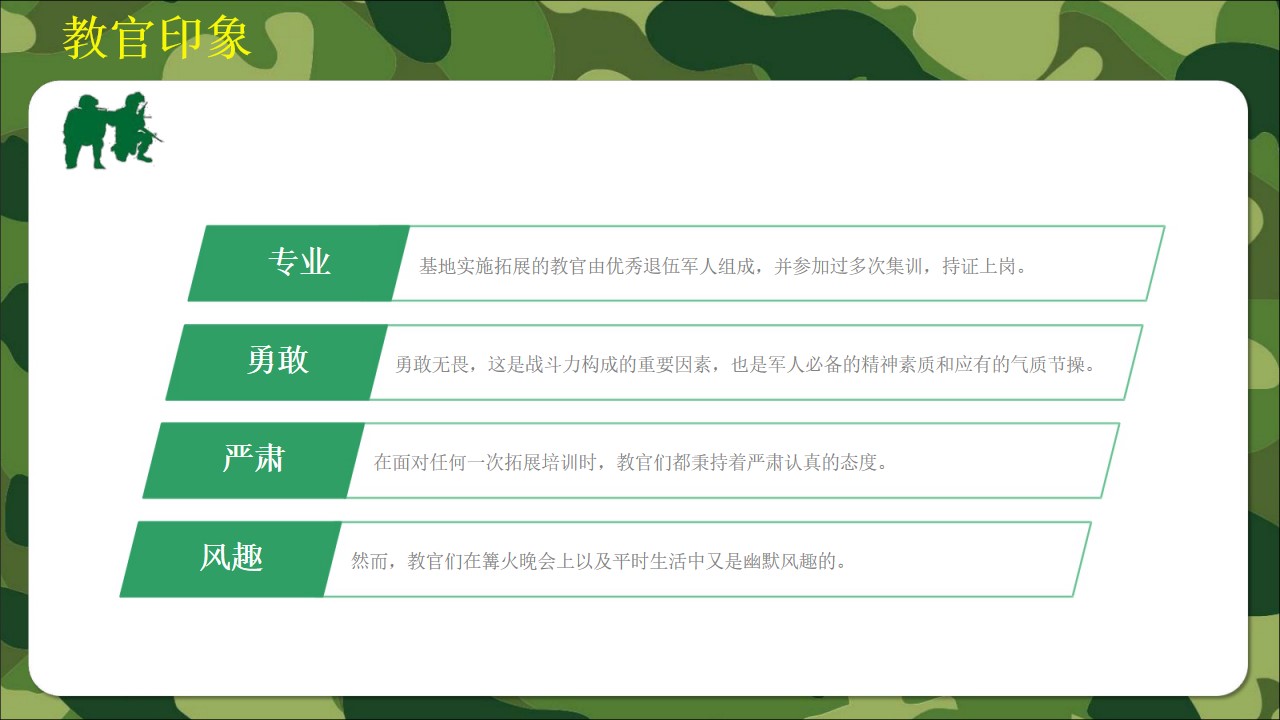 教官印象

专业
基地实施拓展的教官由优秀退伍军人组成，并参加过多次集训，持证上岗。

勇敢
勇敢无畏，这是战斗力构成的重要因素，也是军人必备的精神素质和应有的气质节操。

严肃
在面对任何一次拓展培训时，教官们都秉持着严肃认真的态度。

风趣
然而，教官们在篝火晚会上以及平时生活中又是幽默风趣的。